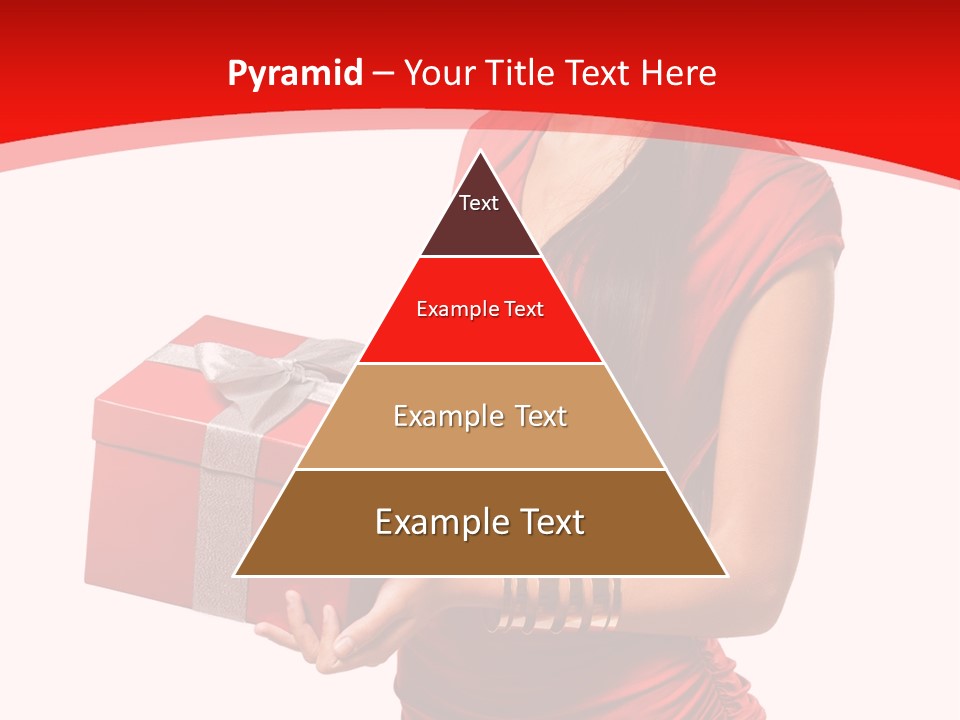 Pyramid – Your Title Text Here

Text

Example Text

Example Text

Example Text